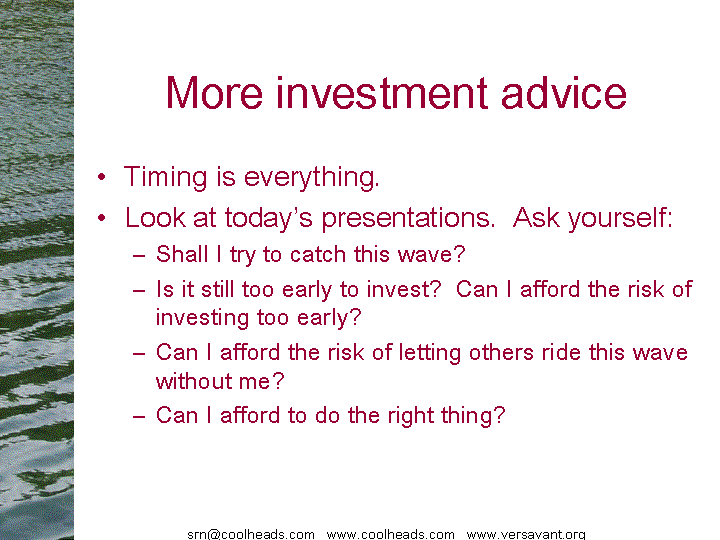 More investment advice

• Timing is everything.
• Look at today's presentations. Ask yourself:
  – Shall I try to catch this wave?
  – Is it still too early to invest? Can I afford the risk of investing too early?
  – Can I afford the risk of letting others ride this wave without me?
  – Can I afford to do the right thing?

srn@coolheads.com www.coolheads.com www.versavant.org